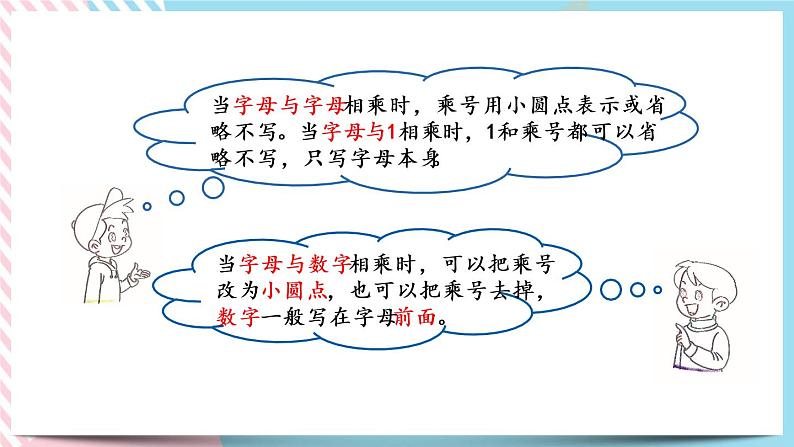 当字母与字母相乘时，乘号用小圆点表示或省略不写。当字母与1相乘时，1和乘号都可以省略不写，只写字母本身

当字母与数字相乘时，可以把乘号改为小圆点，也可以把乘号去掉，数字一般写在字母前面。